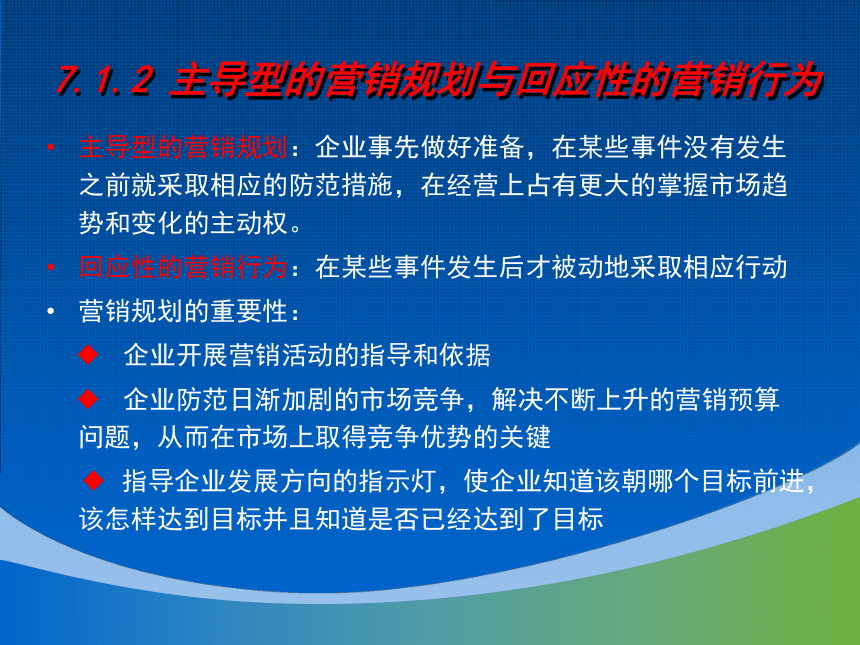 7.1.2 主导型的营销规划与回应性的营销行为

• 主导型的营销规划：企业事先做好准备，在某些事件没有发生之前就采取相应的防范措施，在经营上占有更大的掌握市场趋势和变化的主动权。

• 回应性的营销行为：在某些事件发生后才被动地采取相应行动

• 营销规划的重要性：

◆ 企业开展营销活动的指导和依据

◆ 企业防范日渐加剧的市场竞争，解决不断上升的营销预算问题，从而在市场上取得竞争优势的关键

◆ 指导企业发展方向的指示灯，使企业知道该朝哪个目标前进，该怎样达到目标并且知道是否已经达到了目标